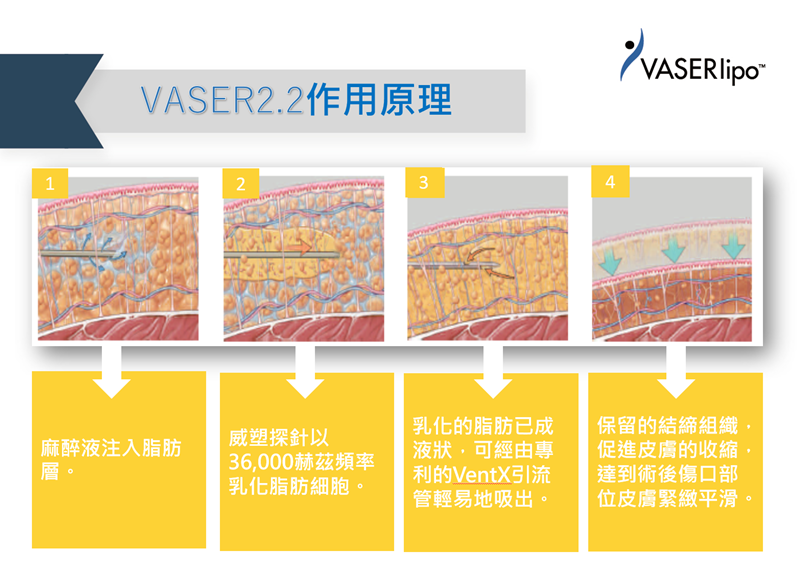 VASERlipo™

VASER2.2作用原理

1

2

3

4

麻醉液注入脂肪層。

威塑探針以36,000赫茲頻率乳化脂肪細胞。

乳化的脂肪已成液狀，可經由專利的VentX引流管輕易地吸出。

保留的結締組織，促進皮膚的收縮，達到術後傷口部位皮膚緊緻平滑。